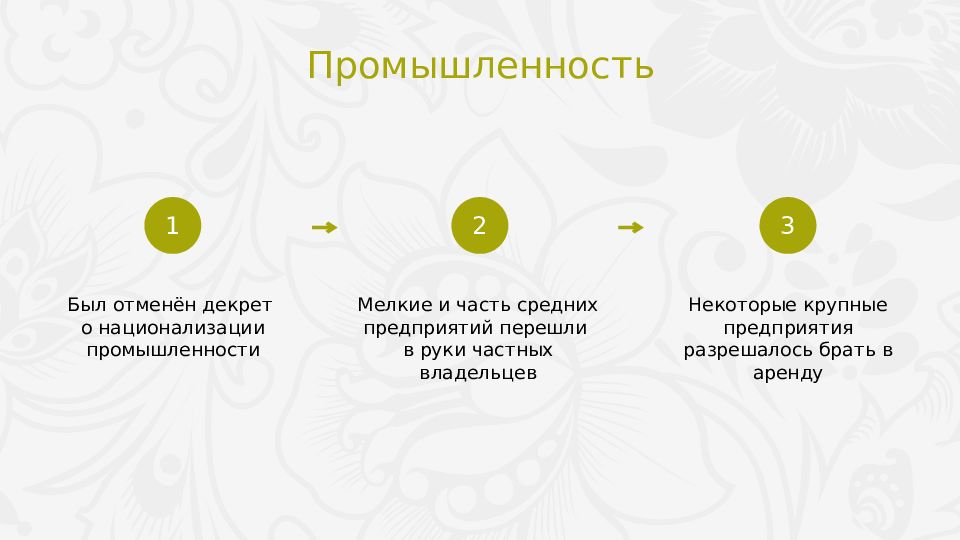 Промышленность

1

Был отменён декрет о национализации промышленности

2

Мелкие и часть средних предприятий перешли в руки частных владельцев

3

Некоторые крупные предприятия разрешалось брать в аренду